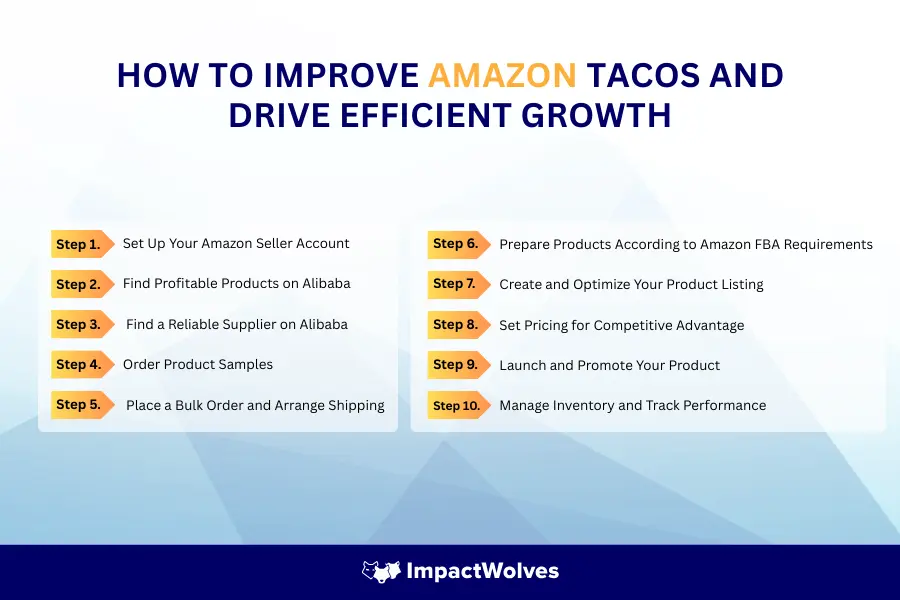 HOW TO IMPROVE AMAZON TACOS AND DRIVE EFFICIENT GROWTH

Step 1. Set Up Your Amazon Seller Account

Step 2. Find Profitable Products on Alibaba

Step 3. Find a Reliable Supplier on Alibaba

Step 4. Order Product Samples

Step 5. Place a Bulk Order and Arrange Shipping

Step 6. Prepare Products According to Amazon FBA Requirements

Step 7. Create and Optimize Your Product Listing

Step 8. Set Pricing for Competitive Advantage

Step 9. Launch and Promote Your Product

Step 10. Manage Inventory and Track Performance

ImpactWolves